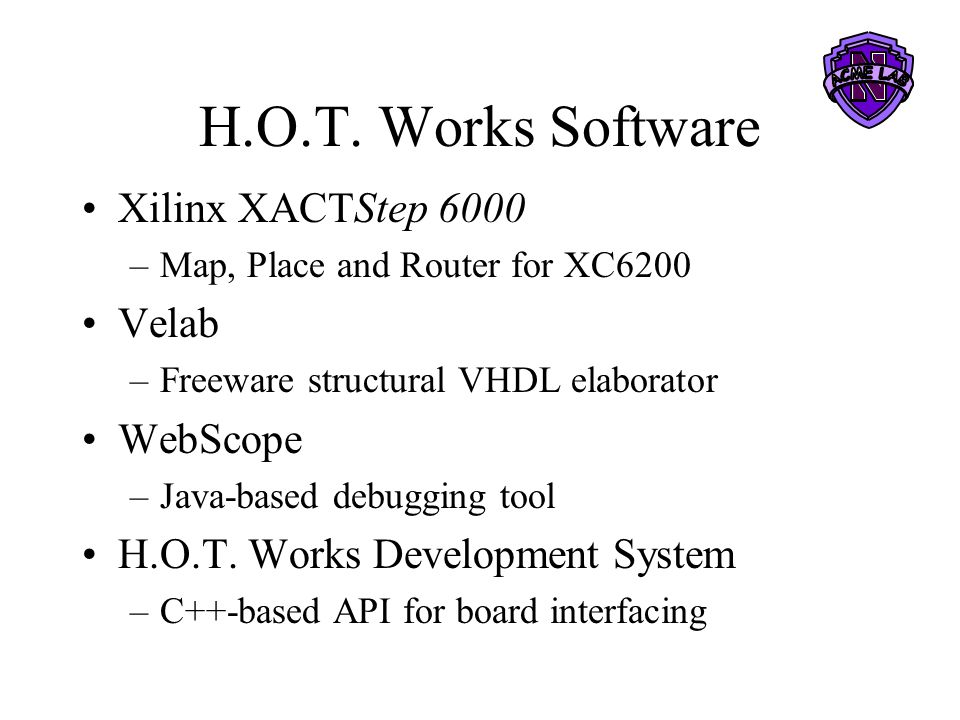 ACME LAB
N

H.O.T. Works Software

• Xilinx XACTStep 6000
– Map, Place and Router for XC6200
• Velab
– Freeware structural VHDL elaborator
• WebScope
– Java-based debugging tool
• H.O.T. Works Development System
– C++-based API for board interfacing